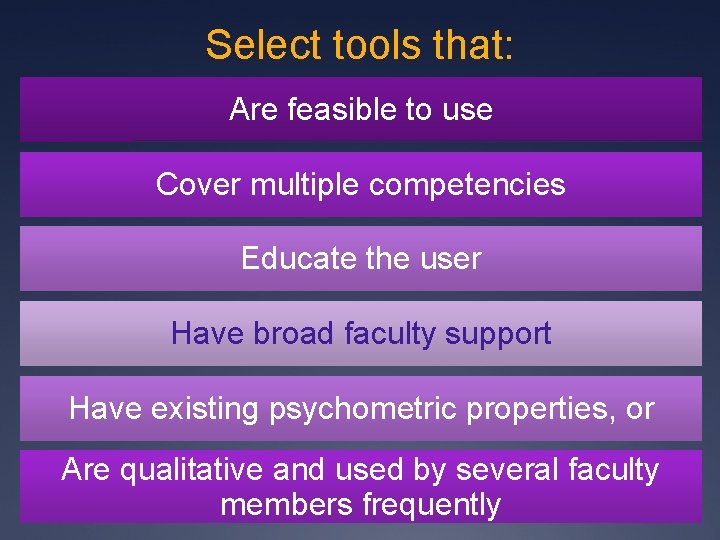 Select tools that:

Are feasible to use

Cover multiple competencies

Educate the user

Have broad faculty support

Have existing psychometric properties, or

Are qualitative and used by several faculty members frequently